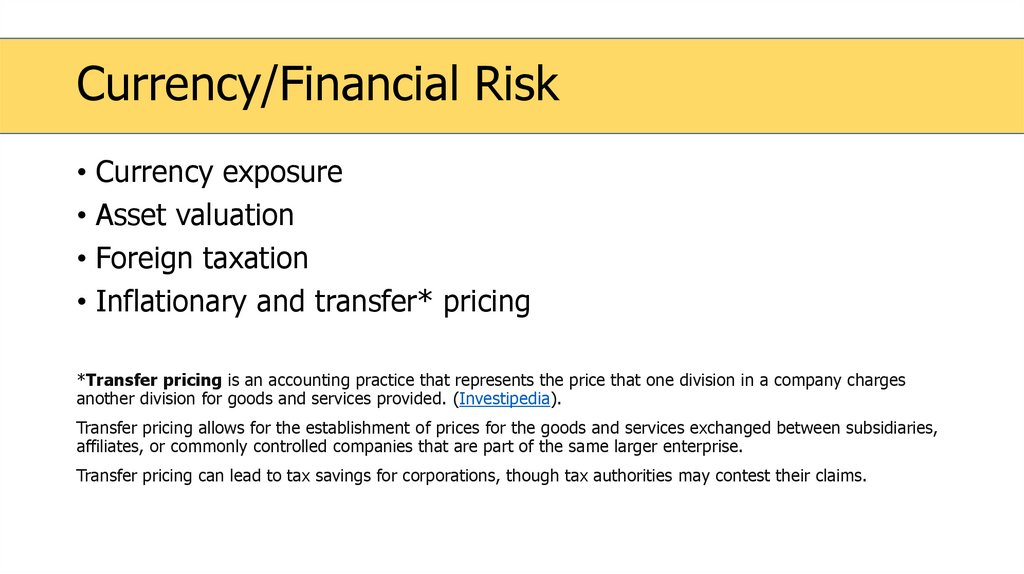 Currency/Financial Risk

• Currency exposure
• Asset valuation
• Foreign taxation
• Inflationary and transfer* pricing

*Transfer pricing is an accounting practice that represents the price that one division in a company charges another division for goods and services provided. (Investipedia).

Transfer pricing allows for the establishment of prices for the goods and services exchanged between subsidiaries, affiliates, or commonly controlled companies that are part of the same larger enterprise.

Transfer pricing can lead to tax savings for corporations, though tax authorities may contest their claims.